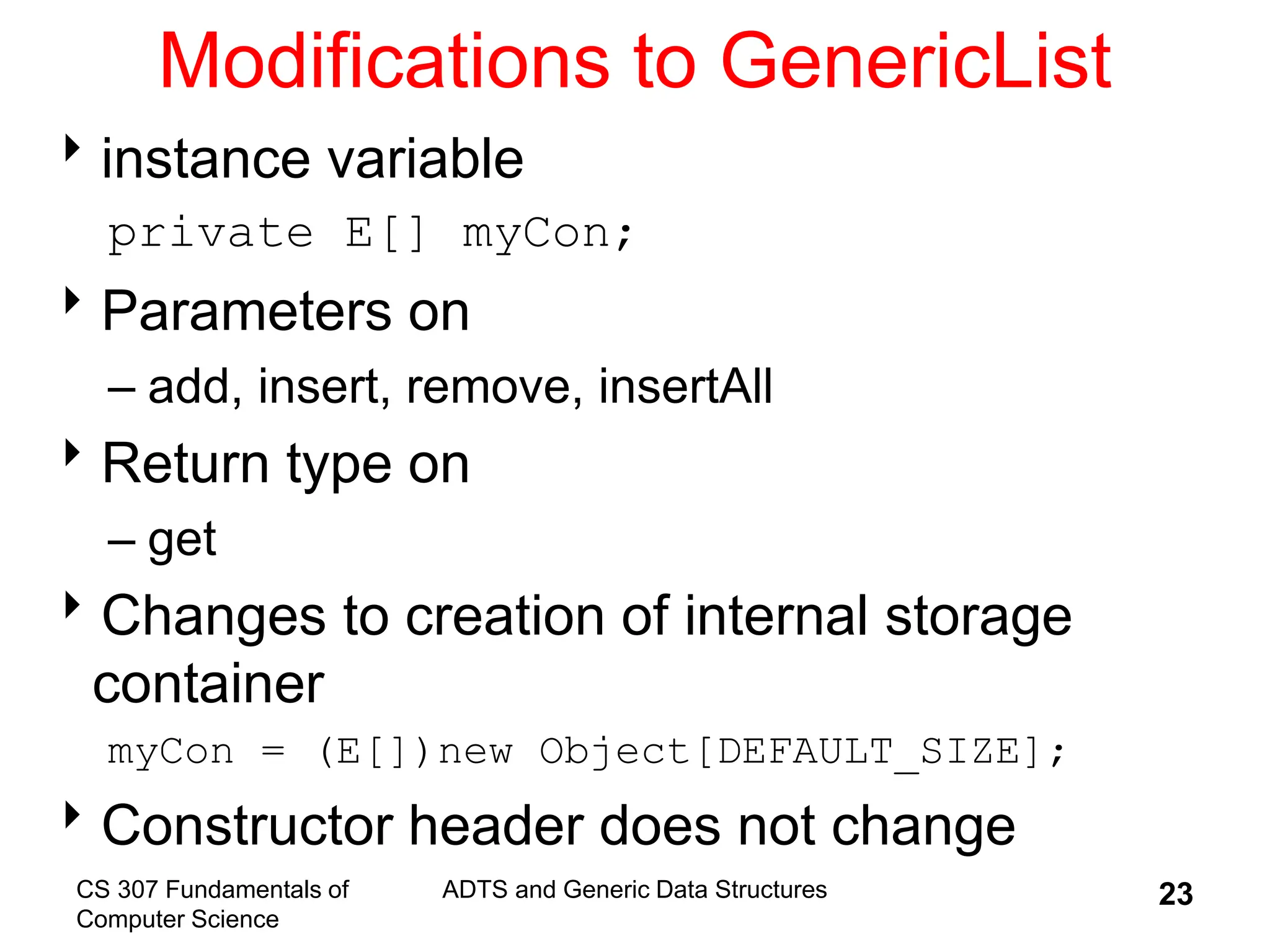 Modifications to GenericList

instance variable

private E[] myCon;

Parameters on

– add, insert, remove, insertAll

Return type on

– get

Changes to creation of internal storage container

myCon = (E[])new Object[DEFAULT_SIZE];

Constructor header does not change

CS 307 Fundamentals of Computer Science

ADTS and Generic Data Structures

23